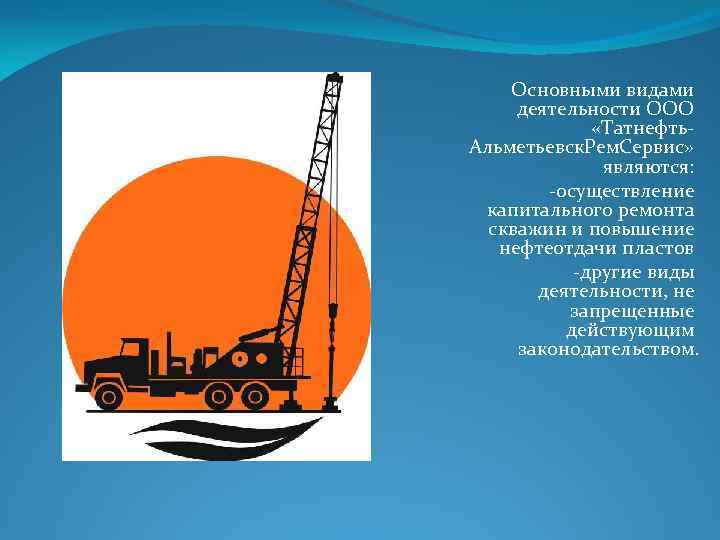 Основными видами деятельности ООО «Татнефть-АльметьевскРемСервис» являются:

-осуществление капитального ремонта скважин и повышение нефтеотдачи пластов

-другие виды деятельности, не запрещенные действующим законодательством.